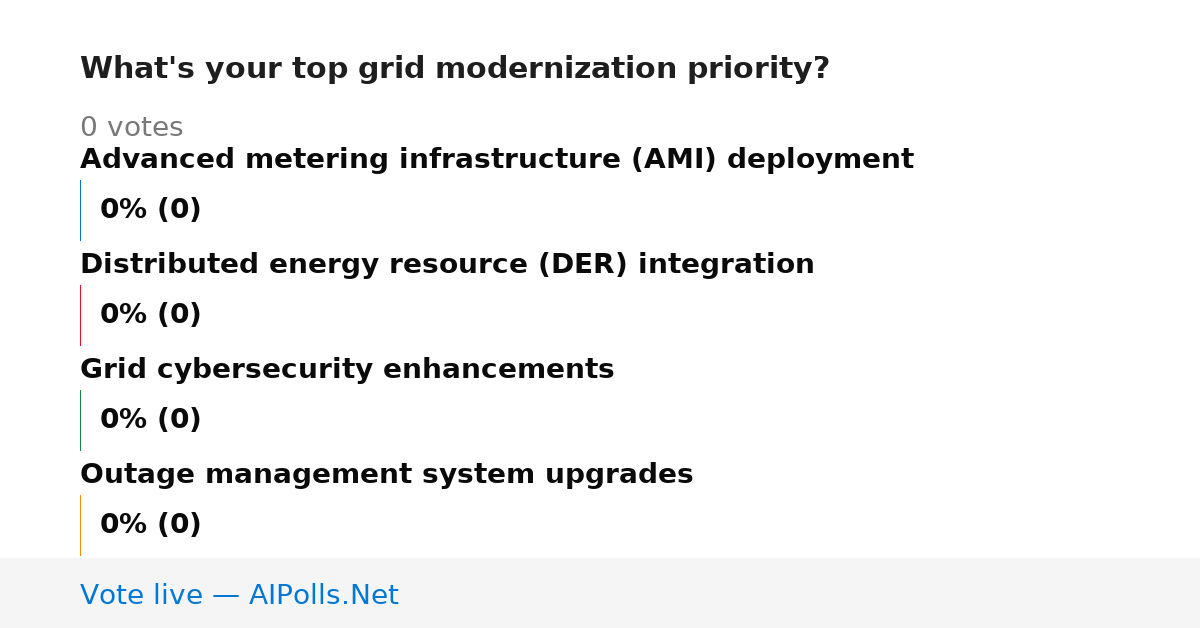 What's your top grid modernization priority?

0 votes

Advanced metering infrastructure (AMI) deployment

0% (0)

Distributed energy resource (DER) integration

0% (0)

Grid cybersecurity enhancements

0% (0)

Outage management system upgrades

0% (0)

Vote live — AIPolls.Net